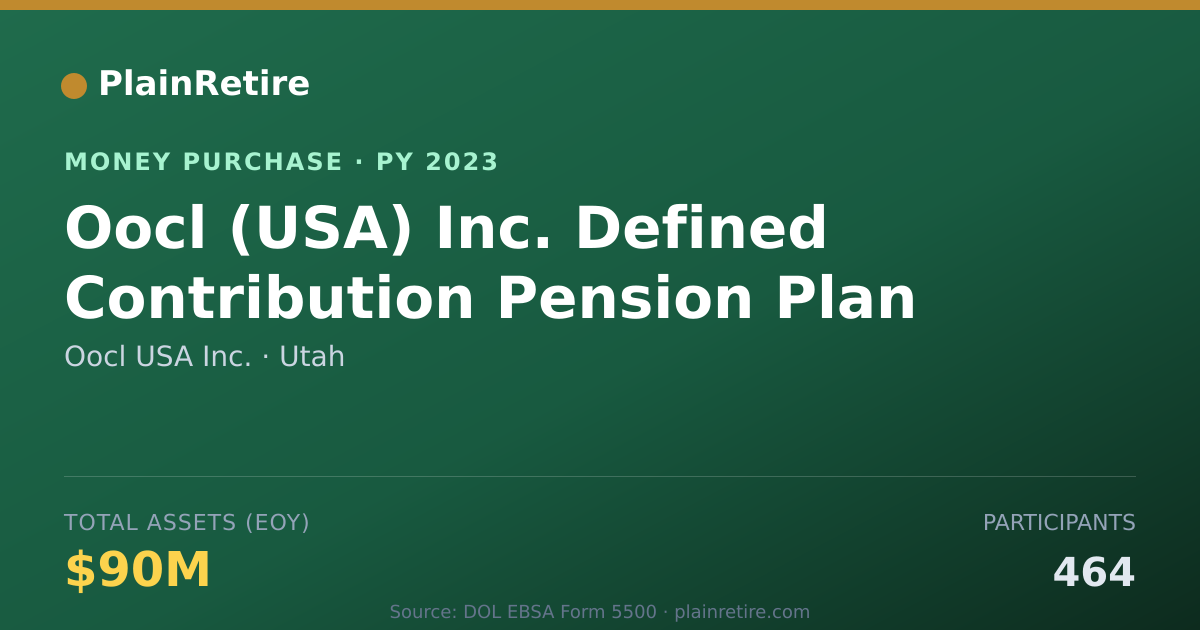 PlainRetire

MONEY PURCHASE · PY 2023

Oocl (USA) Inc. Defined Contribution Pension Plan

Oocl USA Inc. · Utah

TOTAL ASSETS (EOY)

$90M

PARTICIPANTS

464

Source: DOL EBSA Form 5500 · plainretire.com